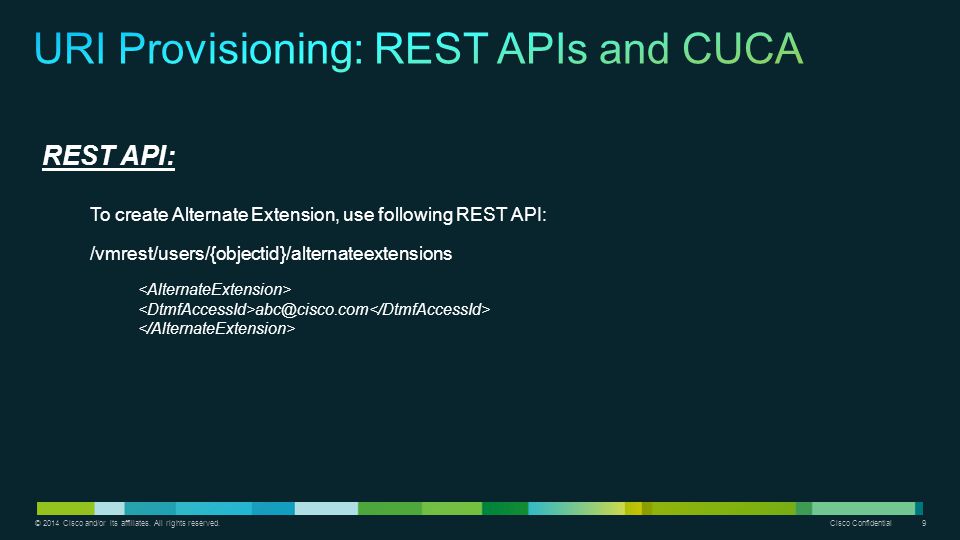 URI Provisioning: REST APIs and CUCA

REST API:

To create Alternate Extension, use following REST API:

/vmrest/users/{objectid}/alternateextensions

<AlternateExtension>
<DtmfAccessId>abc@cisco.com</DtmfAccessId>
</AlternateExtension>

© 2014 Cisco and/or its affiliates. All rights reserved.

Cisco Confidential

9